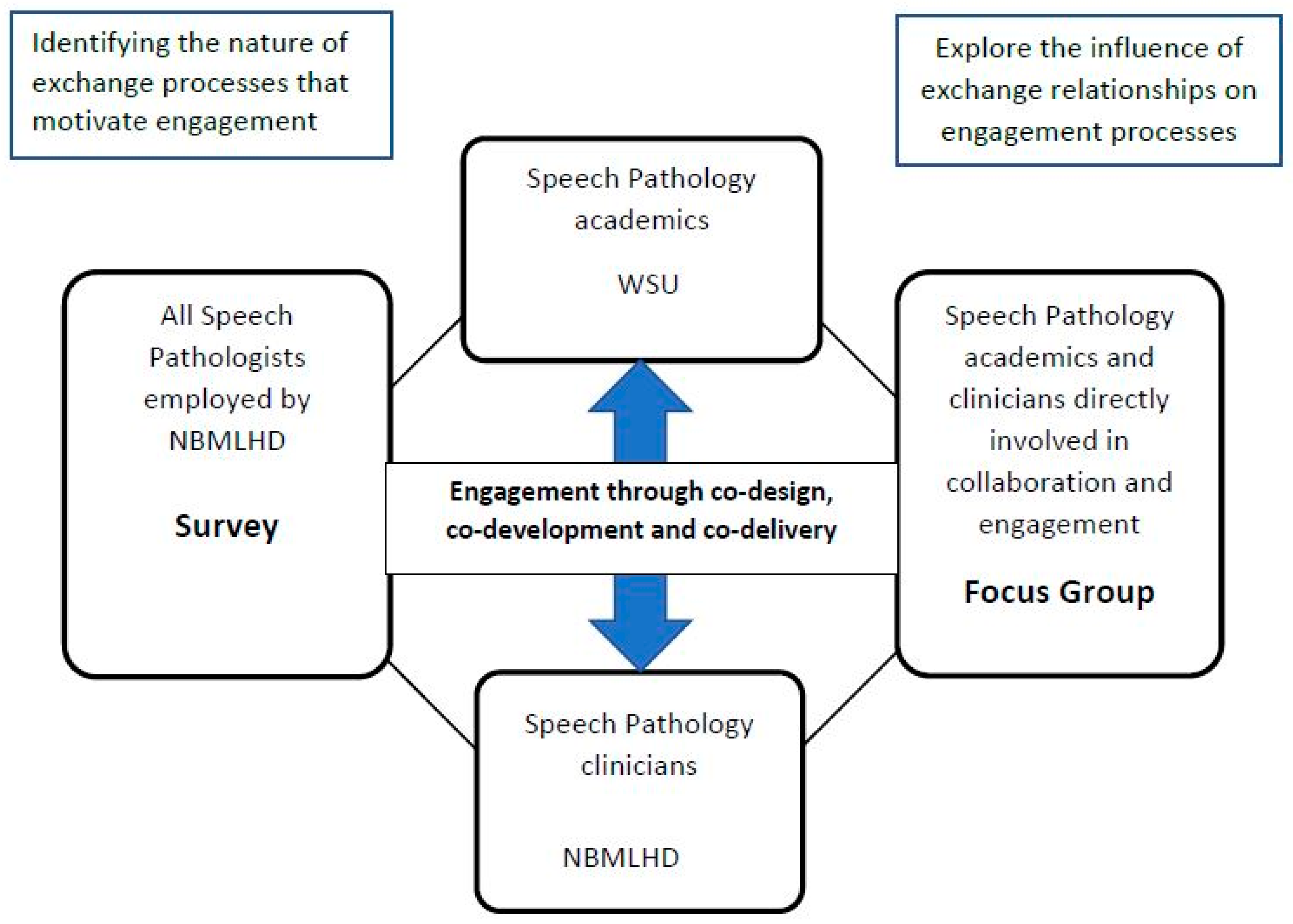 Identifying the nature of exchange processes that motivate engagement

Explore the influence of exchange relationships on engagement processes

Speech Pathology academics

WSU

All Speech Pathologists employed by NBMLHD

Survey

Engagement through co-design, co-development and co-delivery

Speech Pathology academics and clinicians directly involved in collaboration and engagement

Focus Group

Speech Pathology clinicians

NBMLHD